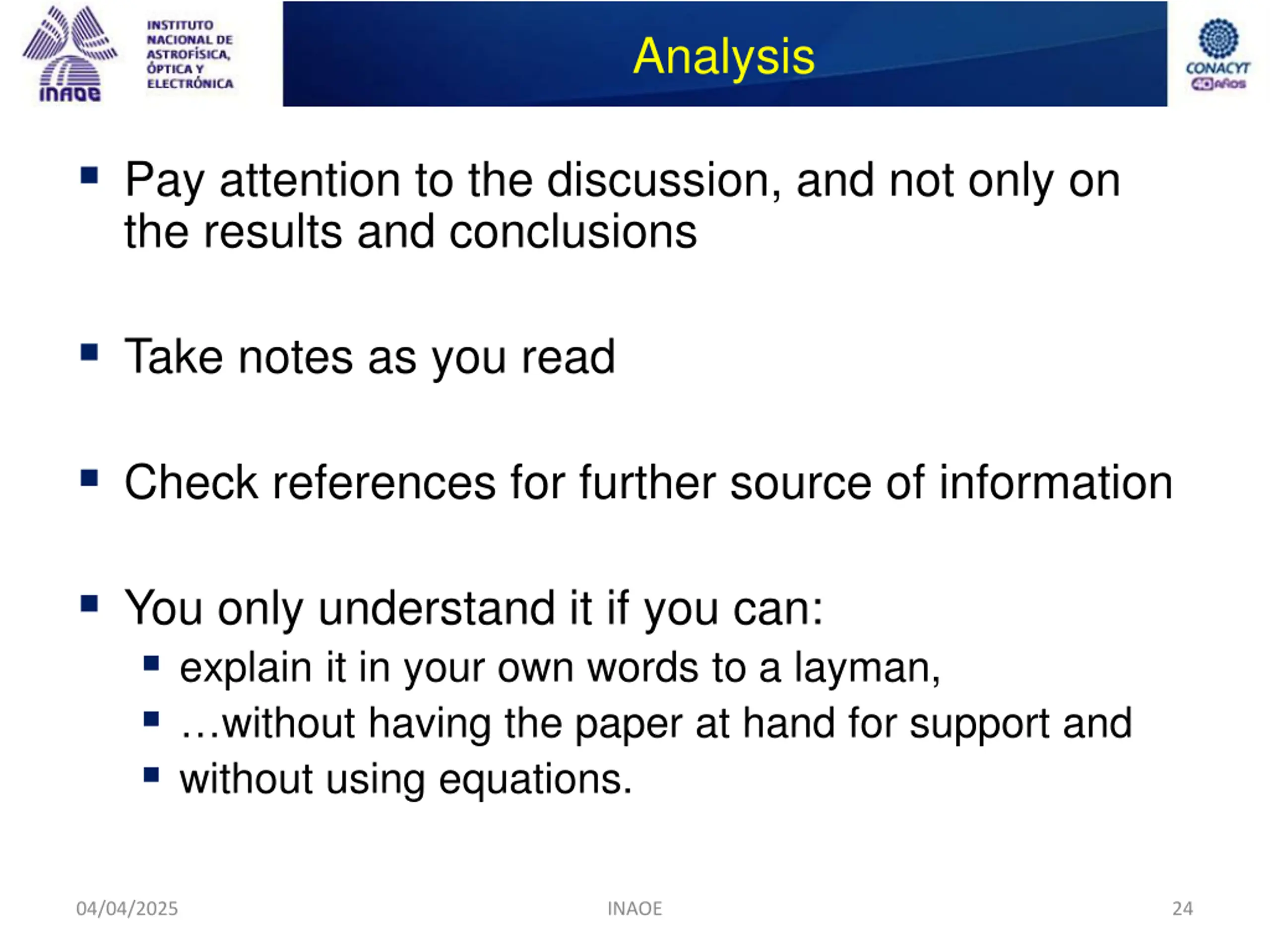 INAOE

INSTITUTO NACIONAL DE ASTROFÍSICA, ÓPTICA Y ELECTRÓNICA

Analysis

CONACYT 40 años

- Pay attention to the discussion, and not only on the results and conclusions

- Take notes as you read

- Check references for further source of information

- You only understand it if you can:
  - explain it in your own words to a layman,
  - …without having the paper at hand for support and
  - without using equations.

04/04/2025

INAOE

24